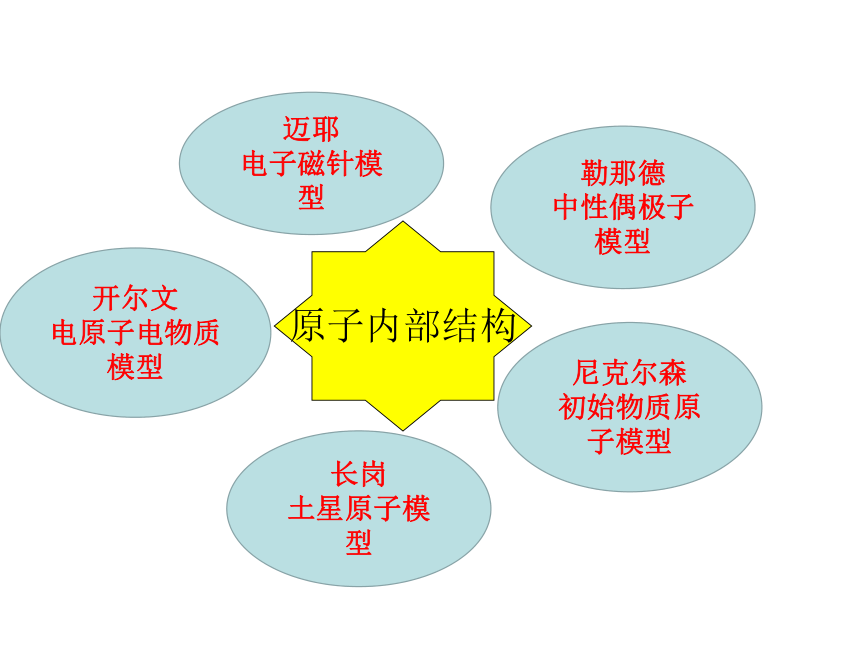 迈耶
电子磁针模型

勒那德
中性偶极子模型

开尔文
电原子电物质模型

原子内部结构

尼克尔森
初始物质原子模型

长岗
土星原子模型